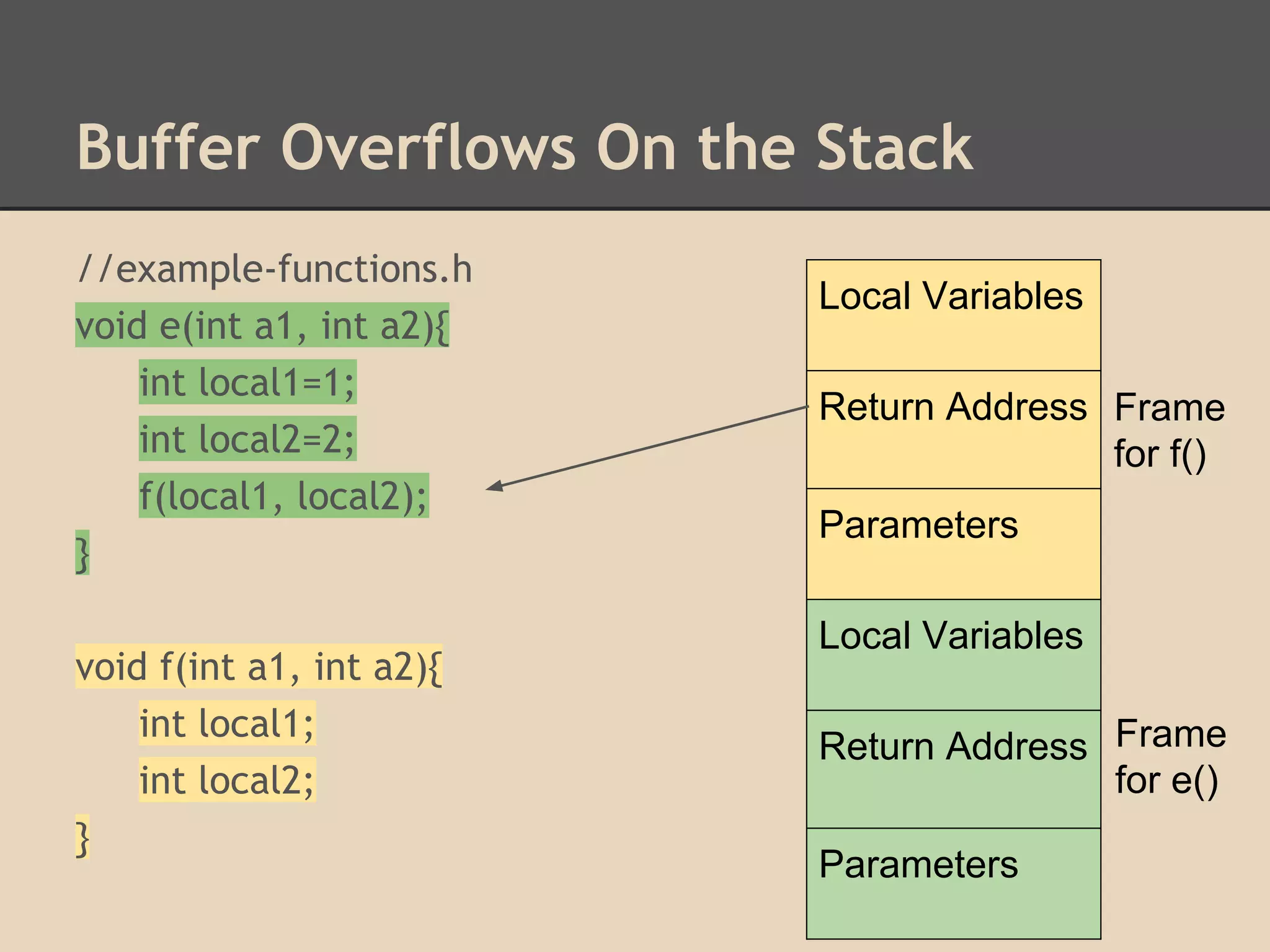 Buffer Overflows On the Stack

//example-functions.h
void e(int a1, int a2){
int local1=1;
int local2=2;
f(local1, local2);
}

void f(int a1, int a2){
int local1;
int local2;
}

Local Variables

Return Address

Parameters

Frame for f()

Local Variables

Return Address

Parameters

Frame for e()